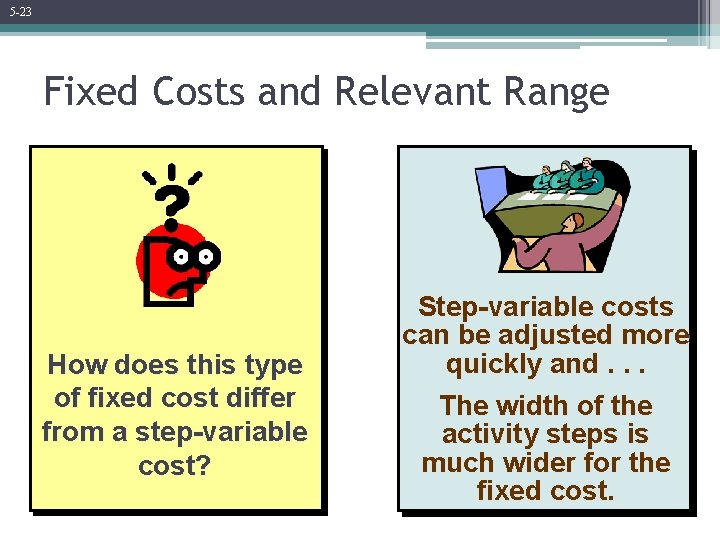 5-23

Fixed Costs and Relevant Range

How does this type of fixed cost differ from a step-variable cost?

Step-variable costs can be adjusted more quickly and . . .

The width of the activity steps is much wider for the fixed cost.